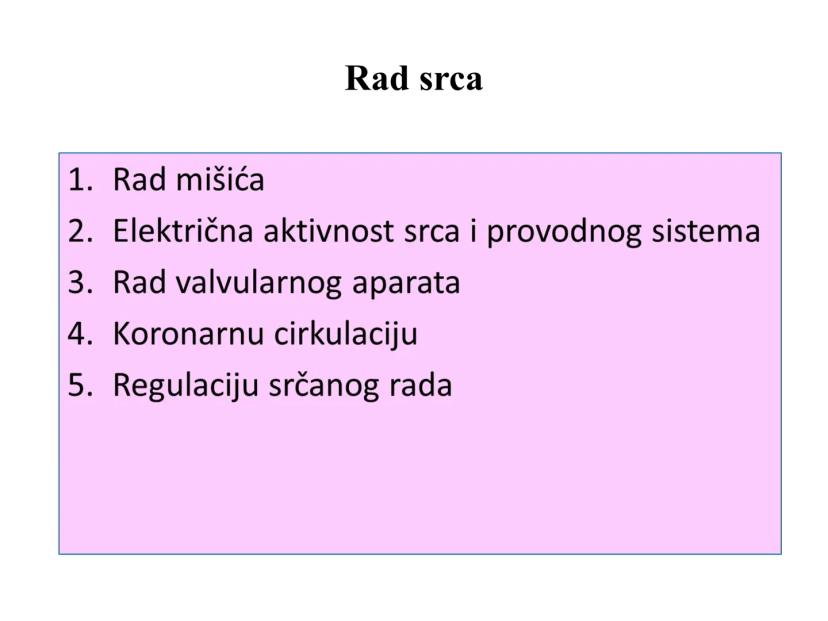 Rad srca

1. Rad mišića
2. Električna aktivnost srca i provodnog sistema
3. Rad valvularnog aparata
4. Koronarnu cirkulaciju
5. Regulaciju srčanog rada